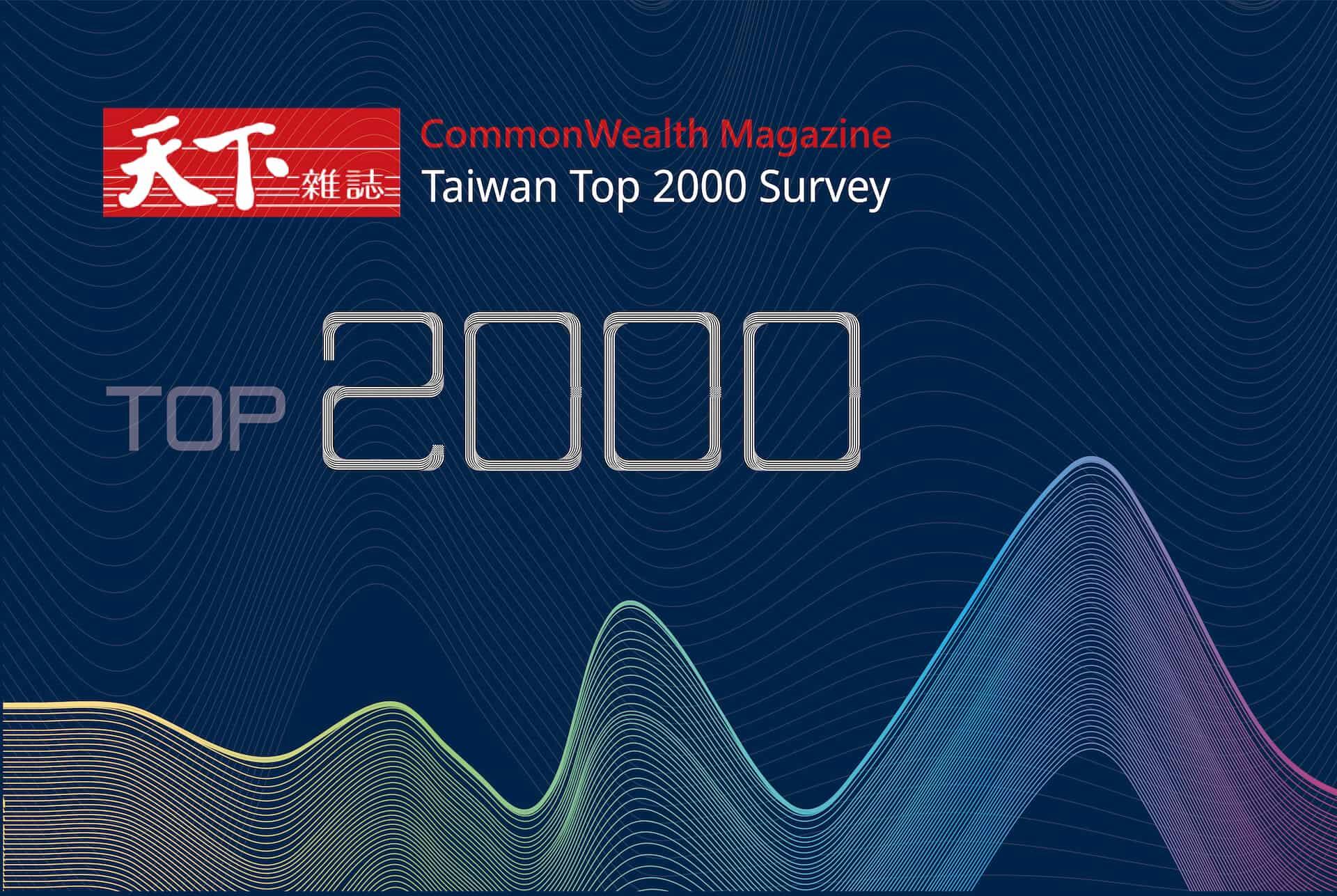 天下雜誌

CommonWealth Magazine
Taiwan Top 2000 Survey

TOP 2000